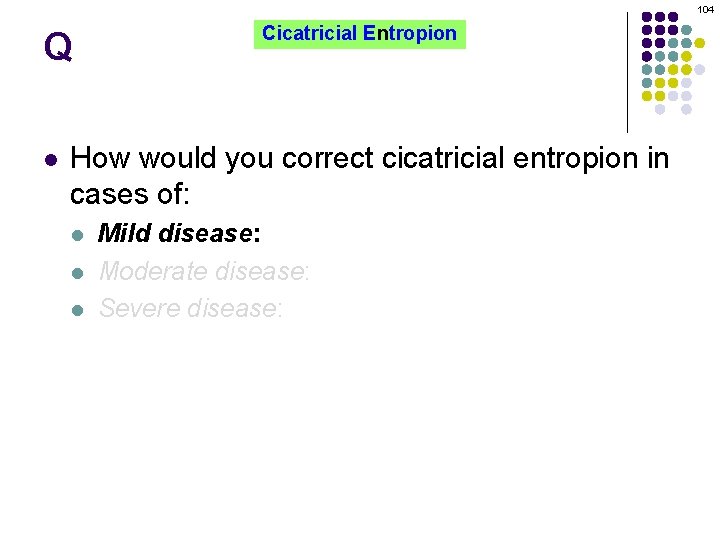 104

Q

Cicatricial Entropion

How would you correct cicatricial entropion in cases of:

Mild disease:

Moderate disease:

Severe disease: